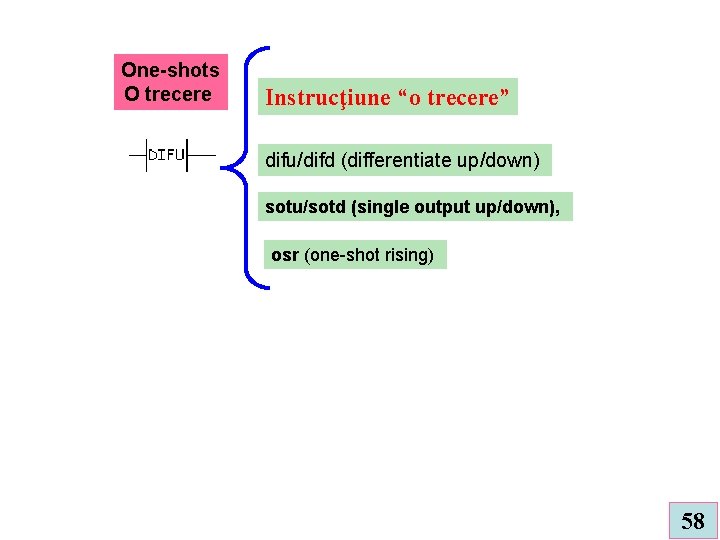 One-shots
O trecere

DIFU

Instrucţiune “o trecere”

difu/difd (differentiate up/down)

sotu/sotd (single output up/down),

osr (one-shot rising)

58